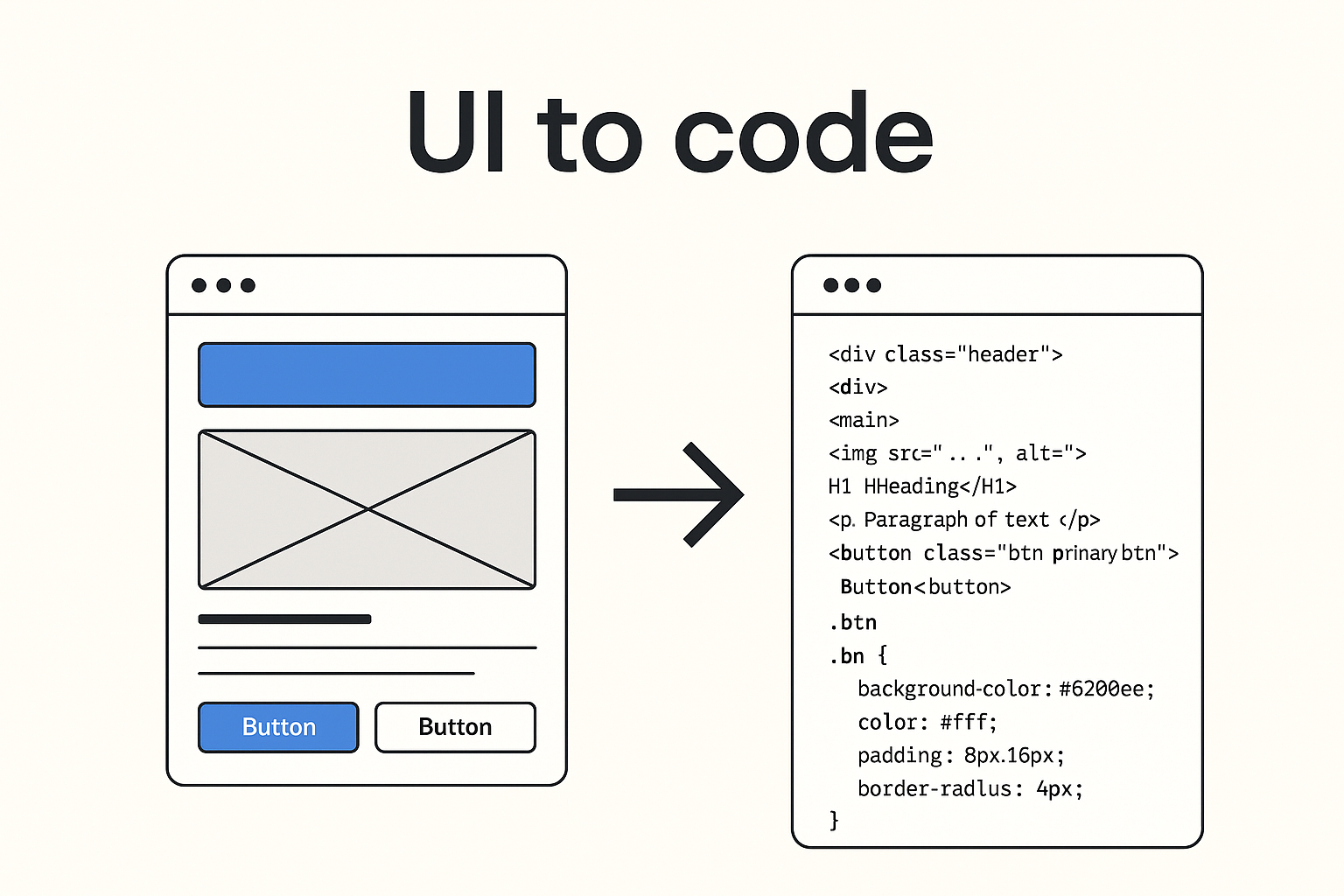 UI to code

Button

Button

<div class="header">
<div>
<main>
<img src="...", alt=">
H1 HHeading</H1>
<p. Paragraph of text </p>
<button class="btn prinary btn">
Button<button>
.btn
.bn {
background-color: #6200ee;
color: #fff;
padding: 8px.16px;
border-radlus: 4px;
}